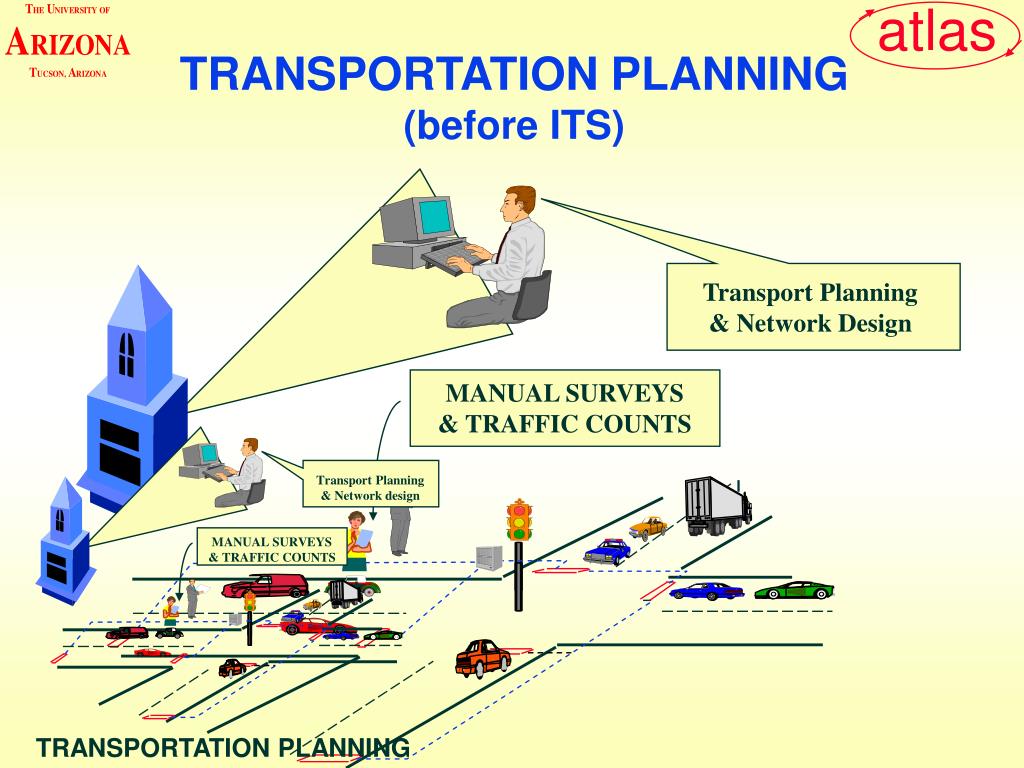 THE UNIVERSITY OF
ARIZONA
TUCSON, ARIZONA

atlas

TRANSPORTATION PLANNING
(before ITS)

Transport Planning
& Network Design

MANUAL SURVEYS
& TRAFFIC COUNTS

Transport Planning
& Network design

MANUAL SURVEYS
& TRAFFIC COUNTS

TRANSPORTATION PLANNING